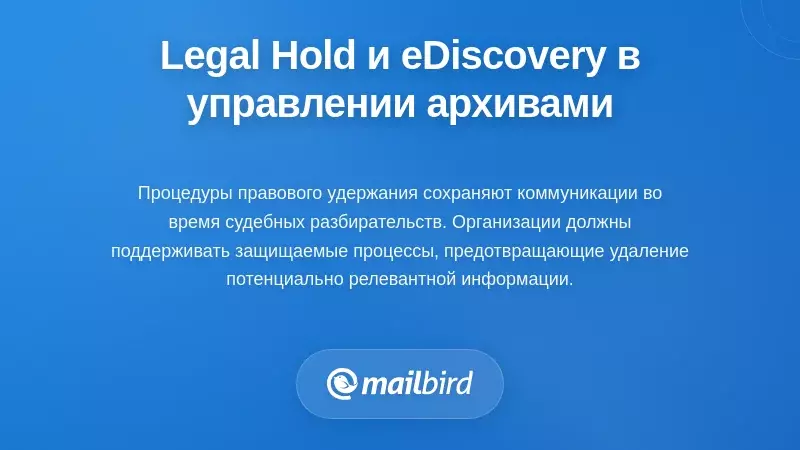 Legal Hold и eDiscovery в управлении архивами

Процедуры правового удержания сохраняют коммуникации во время судебных разбирательств. Организации должны поддерживать защищаемые процессы, предотвращающие удаление потенциально релевантной информации.

mailbird